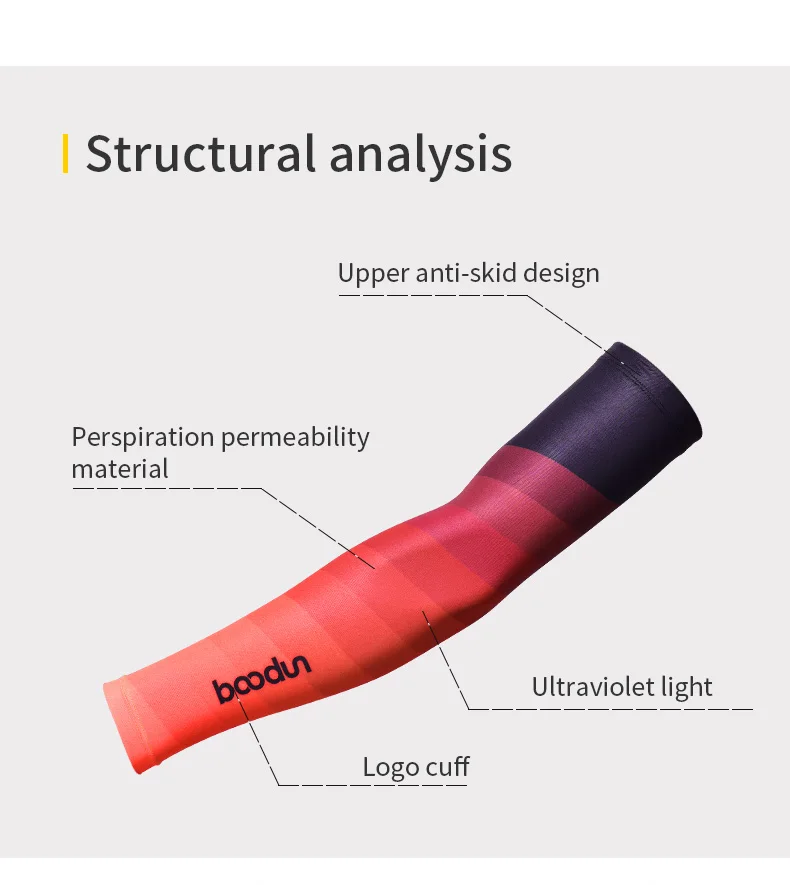 Structural analysis

Upper anti-skid design

Perspiration permeability material

boodun

Ultraviolet light

Logo cuff